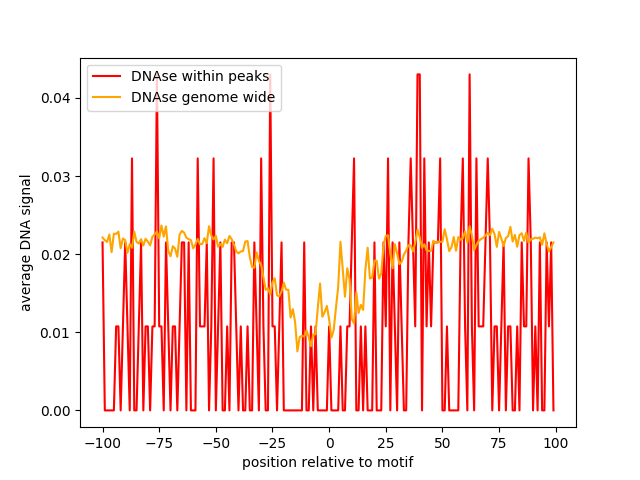 DNAse within peaks
DNAse genome wide

average DNA signal

0.04
0.03
0.02
0.01
0.00

−100 −75 −50 −25 0 25 50 75 100

position relative to motif